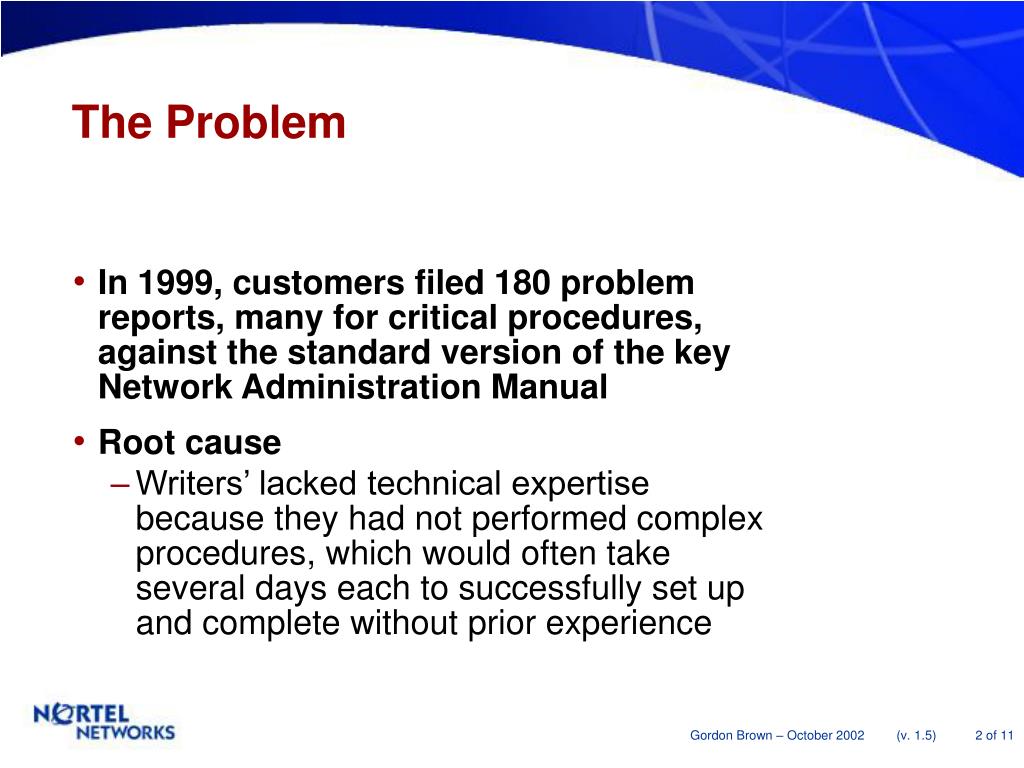 The Problem

• In 1999, customers filed 180 problem reports, many for critical procedures, against the standard version of the key Network Administration Manual

• Root cause
– Writers' lacked technical expertise because they had not performed complex procedures, which would often take several days each to successfully set up and complete without prior experience

NORTEL NETWORKS

Gordon Brown – October 2002 (v. 1.5) 2 of 11